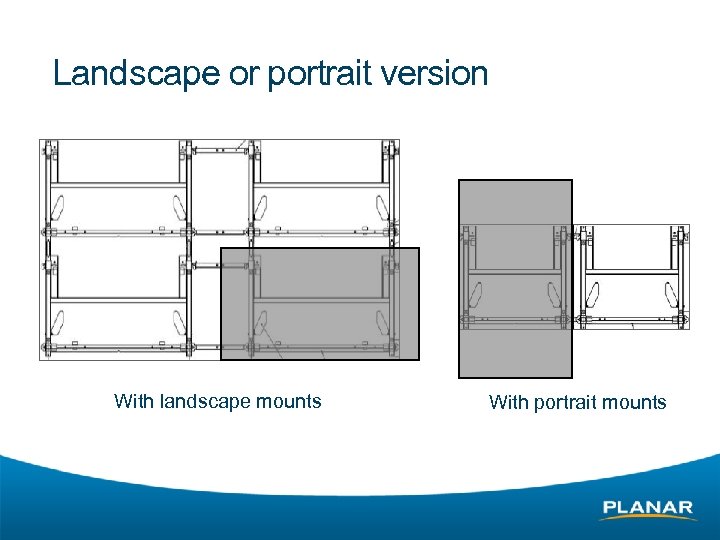 Landscape or portrait version

With landscape mounts

With portrait mounts

PLANAR